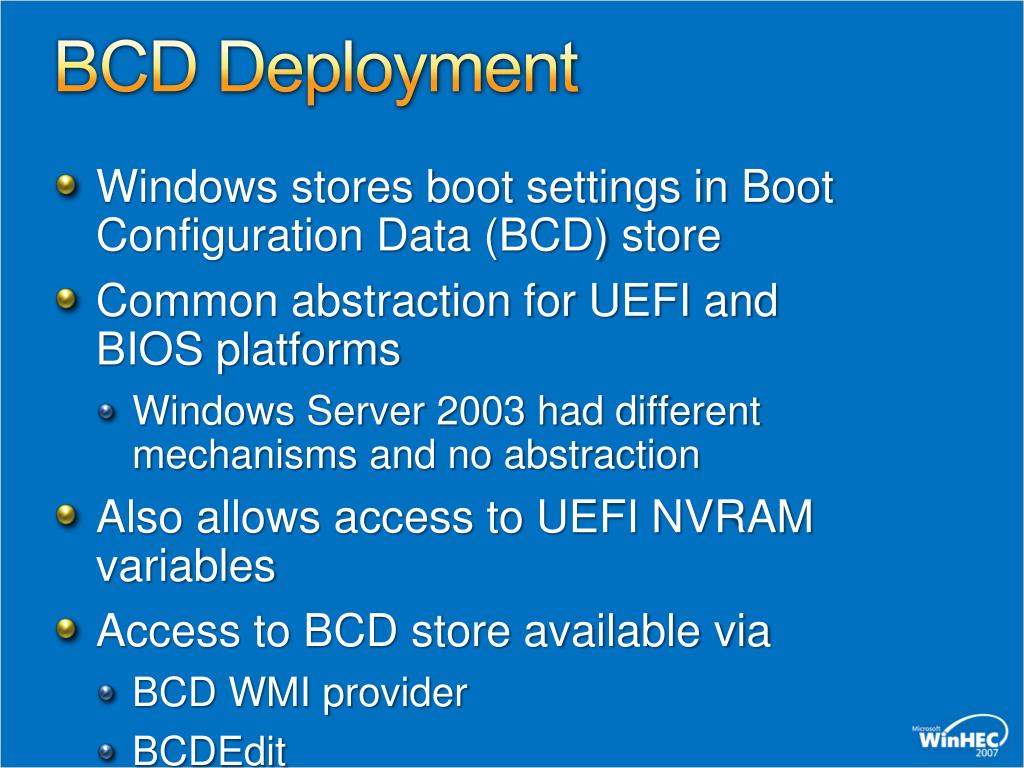 BCD Deployment

Windows stores boot settings in Boot Configuration Data (BCD) store

Common abstraction for UEFI and BIOS platforms

Windows Server 2003 had different mechanisms and no abstraction

Also allows access to UEFI NVRAM variables

Access to BCD store available via

BCD WMI provider

BCDEdit

Microsoft WinHEC 2007